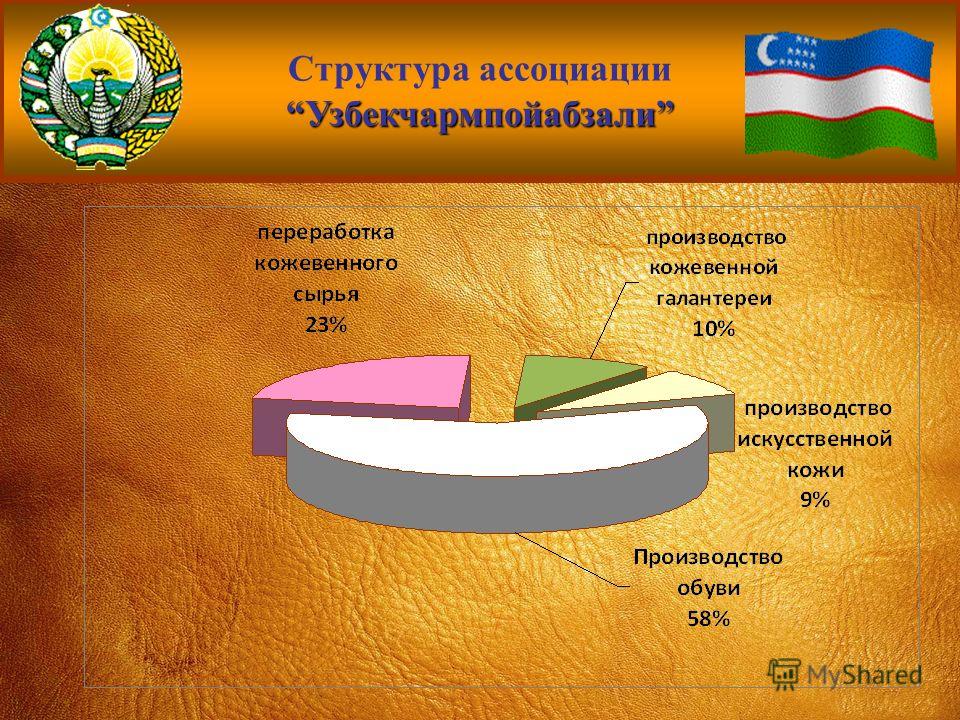 Структура ассоциации
“Узбекчармпойабзали”

переработка кожевенного сырья
23%

производство кожевенной галантереи
10%

производство искусственной кожи
9%

Производство обуви
58%

MyShared